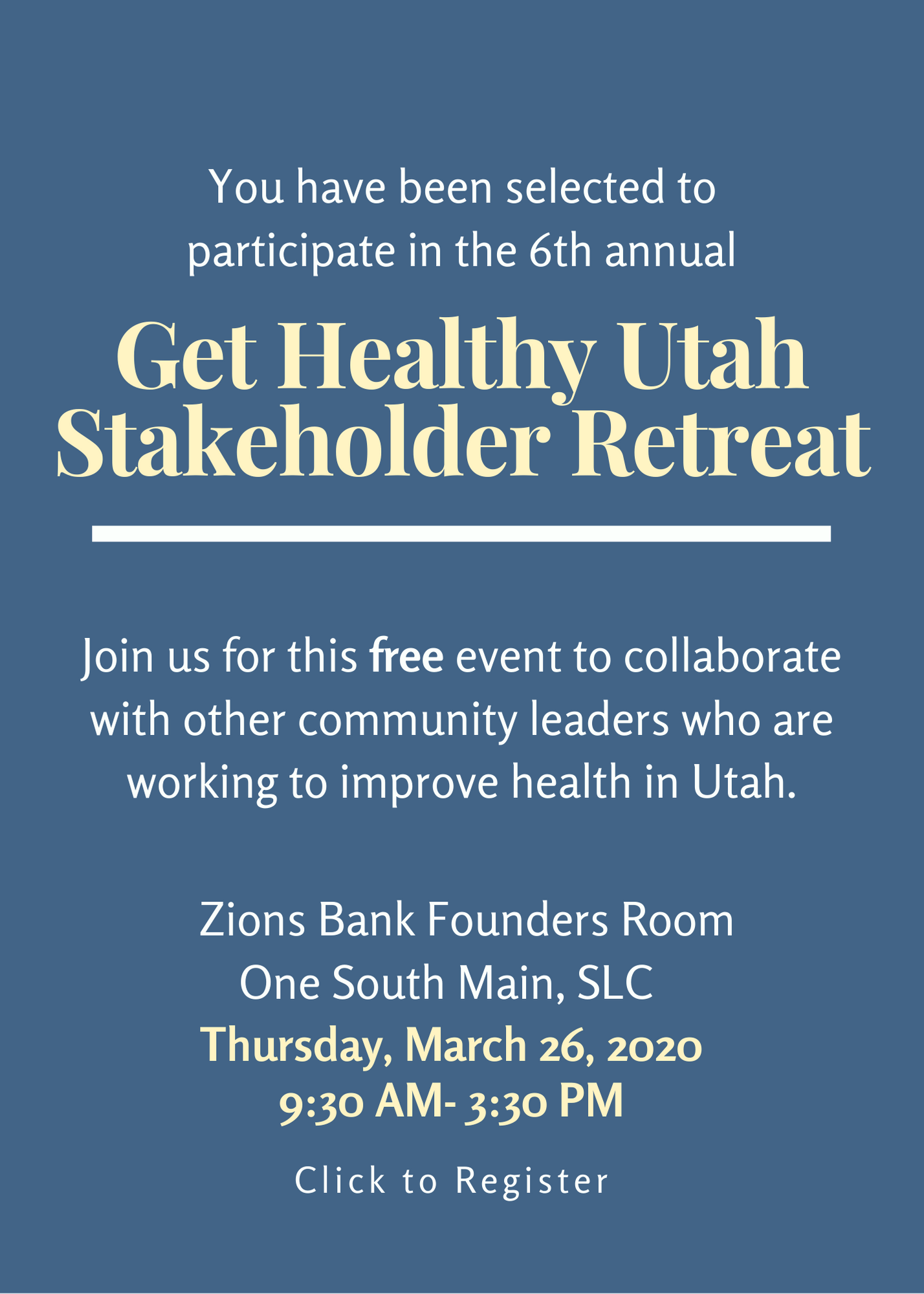 You have been selected to participate in the 6th annual

Get Healthy Utah Stakeholder Retreat

Join us for this free event to collaborate with other community leaders who are working to improve health in Utah.

Zions Bank Founders Room
One South Main, SLC
Thursday, March 26, 2020
9:30 AM- 3:30 PM

Click to Register